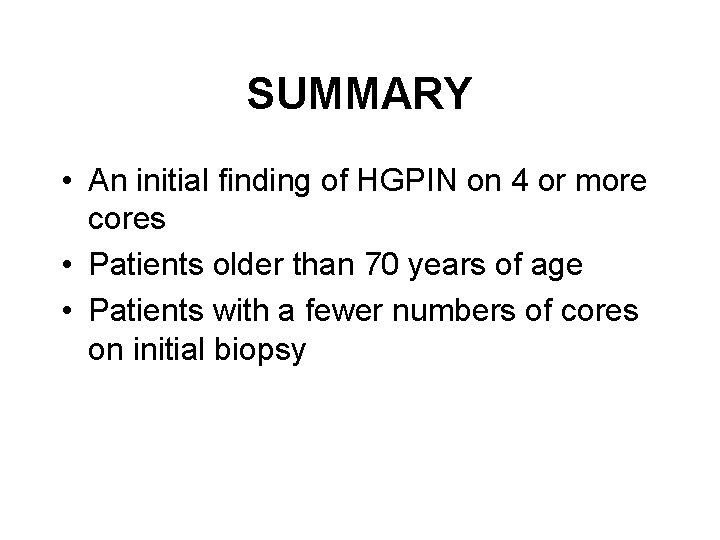 SUMMARY

• An initial finding of HGPIN on 4 or more cores
• Patients older than 70 years of age
• Patients with a fewer numbers of cores on initial biopsy